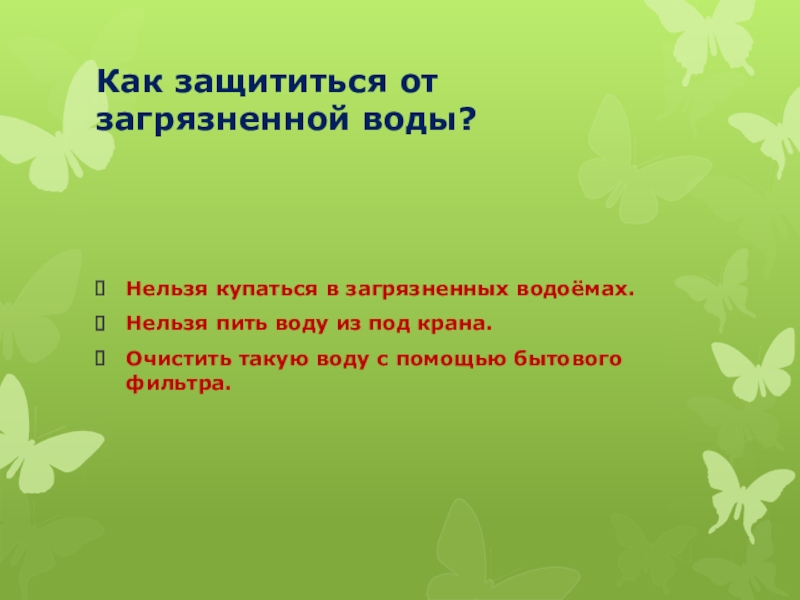 Как защититься от загрязненной воды?

Нельзя купаться в загрязненных водоёмах.

Нельзя пить воду из под крана.

Очистить такую воду с помощью бытового фильтра.